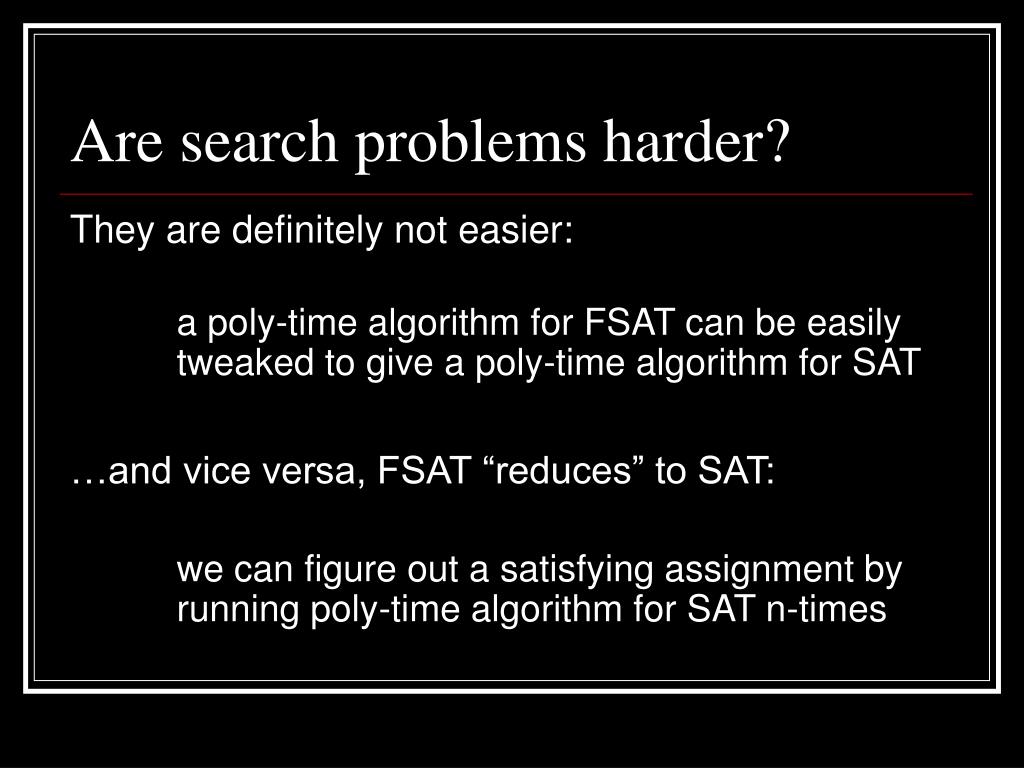 Are search problems harder?

They are definitely not easier:

a poly-time algorithm for FSAT can be easily tweaked to give a poly-time algorithm for SAT

…and vice versa, FSAT “reduces” to SAT:

we can figure out a satisfying assignment by running poly-time algorithm for SAT n-times